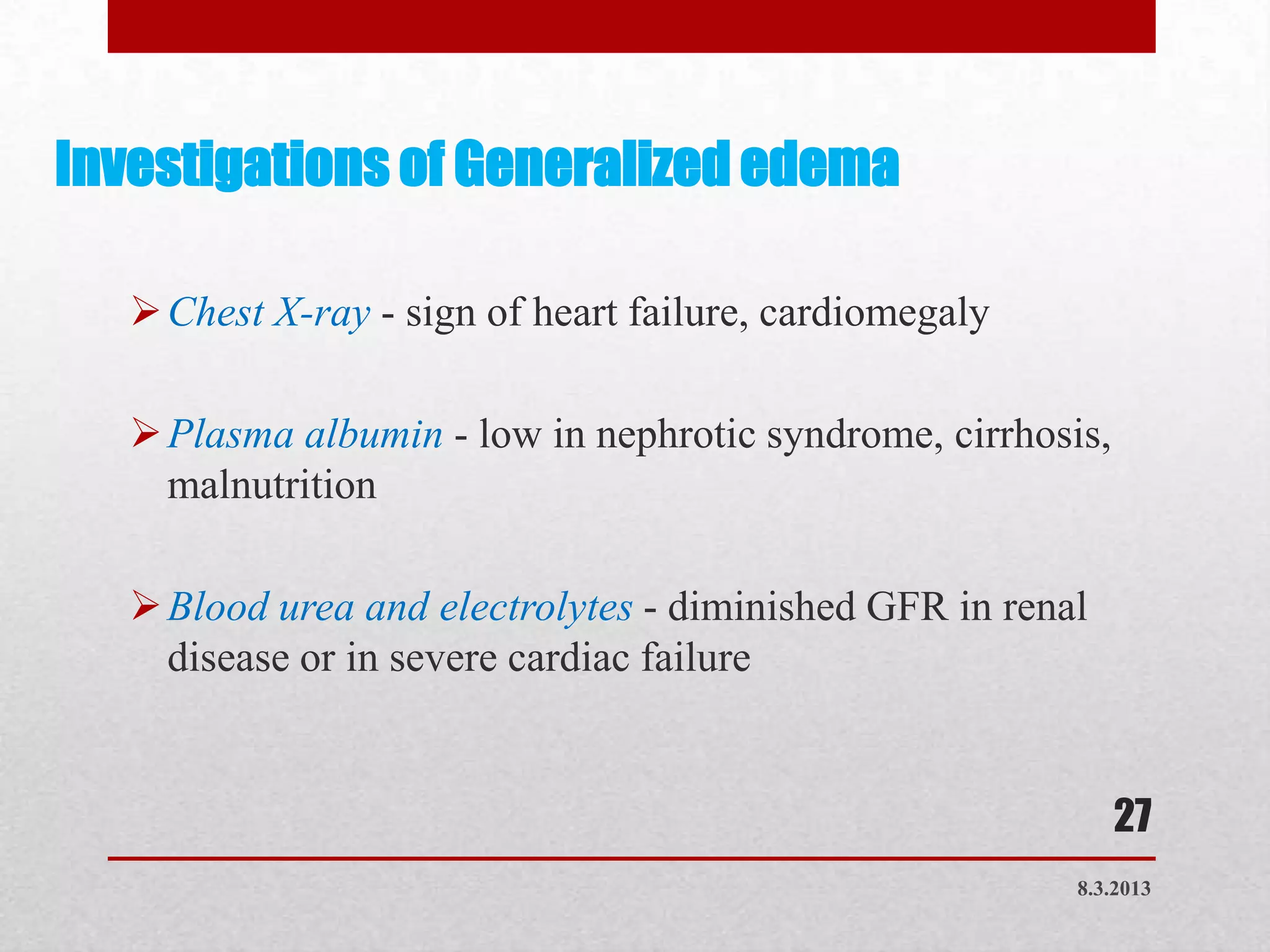 Investigations of Generalized edema

➢ Chest X-ray - sign of heart failure, cardiomegaly

➢ Plasma albumin - low in nephrotic syndrome, cirrhosis, malnutrition

➢ Blood urea and electrolytes - diminished GFR in renal disease or in severe cardiac failure

27

8.3.2013